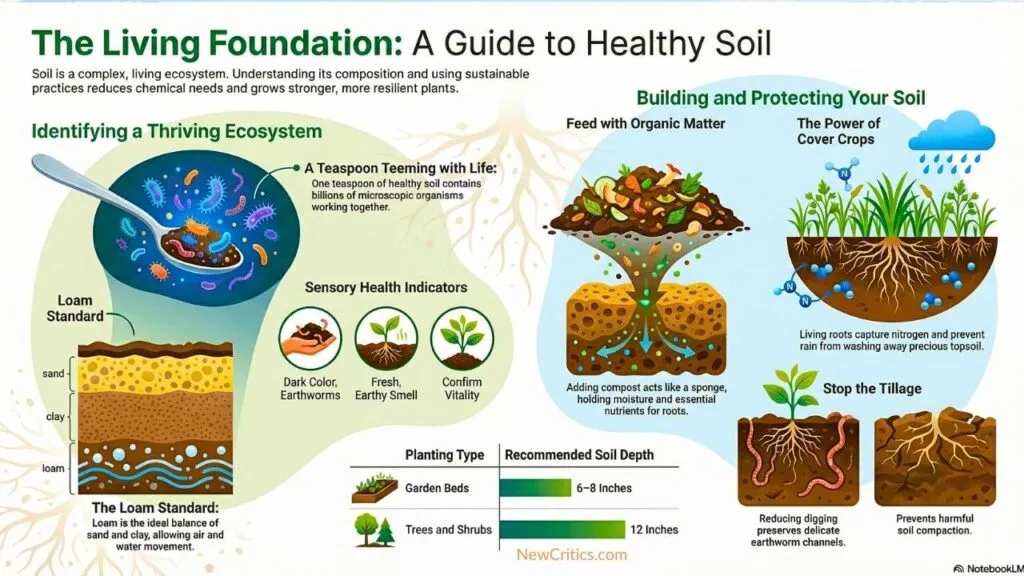 The Living Foundation: A Guide to Healthy Soil

Soil is a complex, living ecosystem. Understanding its composition and using sustainable practices reduces chemical needs and grows stronger, more resilient plants.

Identifying a Thriving Ecosystem

A Teaspoon Teeming with Life: One teaspoon of healthy soil contains billions of microscopic organisms working together.

Loam Standard

sand

clay

loam

The Loam Standard: Loam is the ideal balance of sand and clay, allowing air and water movement.

Sensory Health Indicators

Dark Color, Earthworms

Fresh, Earthy Smell

Confirm Vitality

| Planting Type | Recommended Soil Depth |
|---|---|
| Garden Beds | 6–8 Inches |
| Trees and Shrubs | 12 Inches |

NewCritics.com

Building and Protecting Your Soil

Feed with Organic Matter

Adding compost acts like a sponge, holding moisture and essential nutrients for roots.

The Power of Cover Crops

N

N

Living roots capture nitrogen and prevent rain from washing away precious topsoil.

Stop the Tillage

Reducing digging preserves delicate earthworm channels.

Prevents harmful soil compaction.

NotebookLM